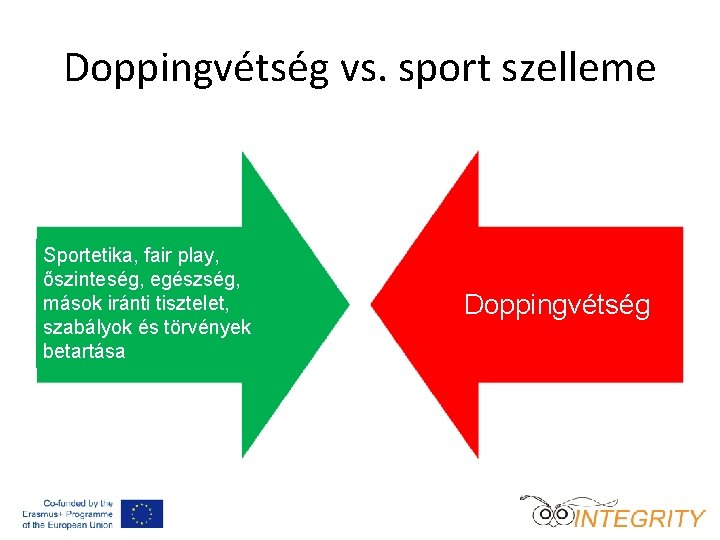 Doppingvétség vs. sport szelleme

Sportetika, fair play, őszinteség, egészség, mások iránti tisztelet, szabályok és törvények betartása

Doppingvétség

Co-funded by the Erasmus+ Programme of the European Union

INTEGRITY